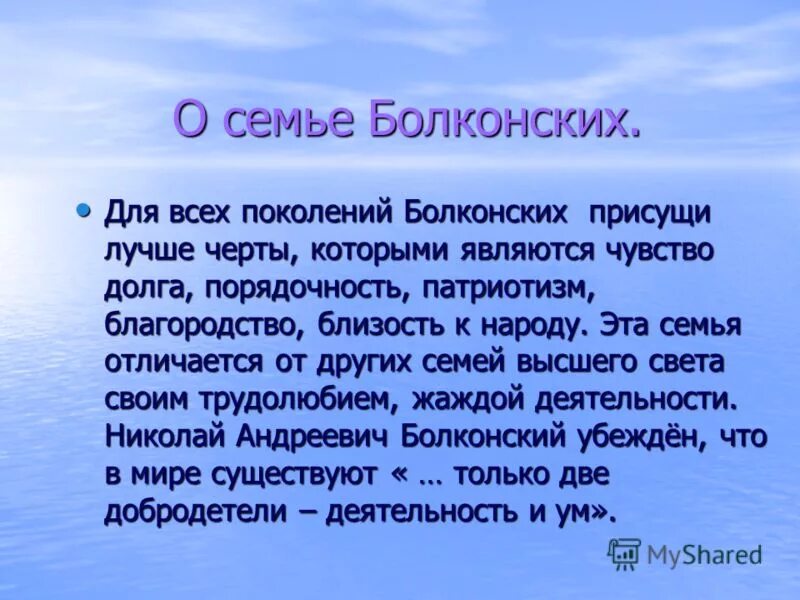 О семье Болконских.

• Для всех поколений Болконских присущи лучше черты, которыми являются чувство долга, порядочность, патриотизм, благородство, близость к народу. Эта семья отличается от других семей высшего света своим трудолюбием, жаждой деятельности. Николай Андреевич Болконский убеждён, что в мире существуют « … только две добродетели – деятельность и ум».

MyShared